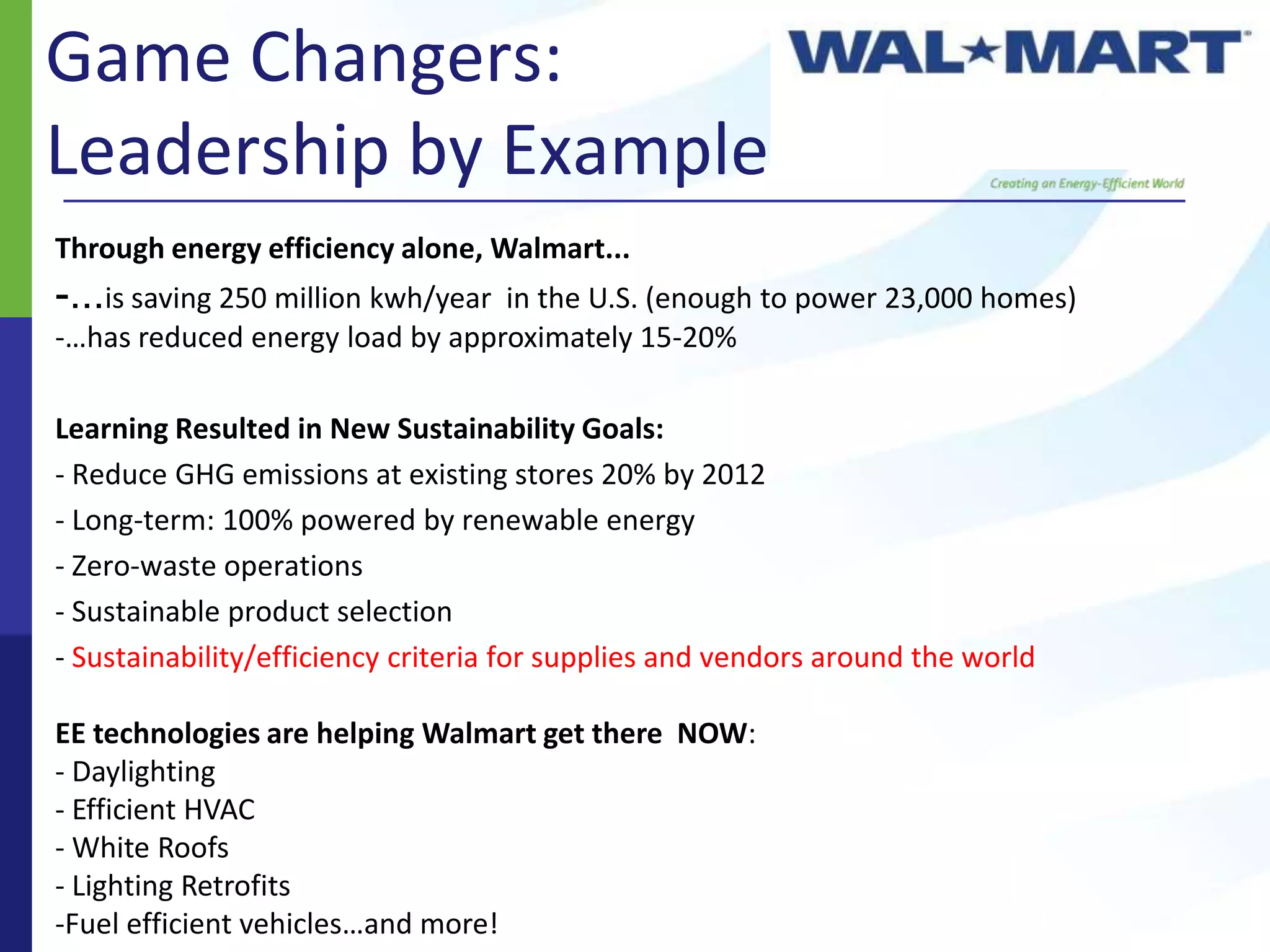 Game Changers:
Leadership by Example

WAL★MART

Creating an Energy-Efficient World

Through energy efficiency alone, Walmart...

-...is saving 250 million kwh/year in the U.S. (enough to power 23,000 homes)
-...has reduced energy load by approximately 15-20%

Learning Resulted in New Sustainability Goals:
- Reduce GHG emissions at existing stores 20% by 2012
- Long-term: 100% powered by renewable energy
- Zero-waste operations
- Sustainable product selection
- Sustainability/efficiency criteria for supplies and vendors around the world

EE technologies are helping Walmart get there NOW:
- Daylighting
- Efficient HVAC
- White Roofs
- Lighting Retrofits
-Fuel efficient vehicles...and more!